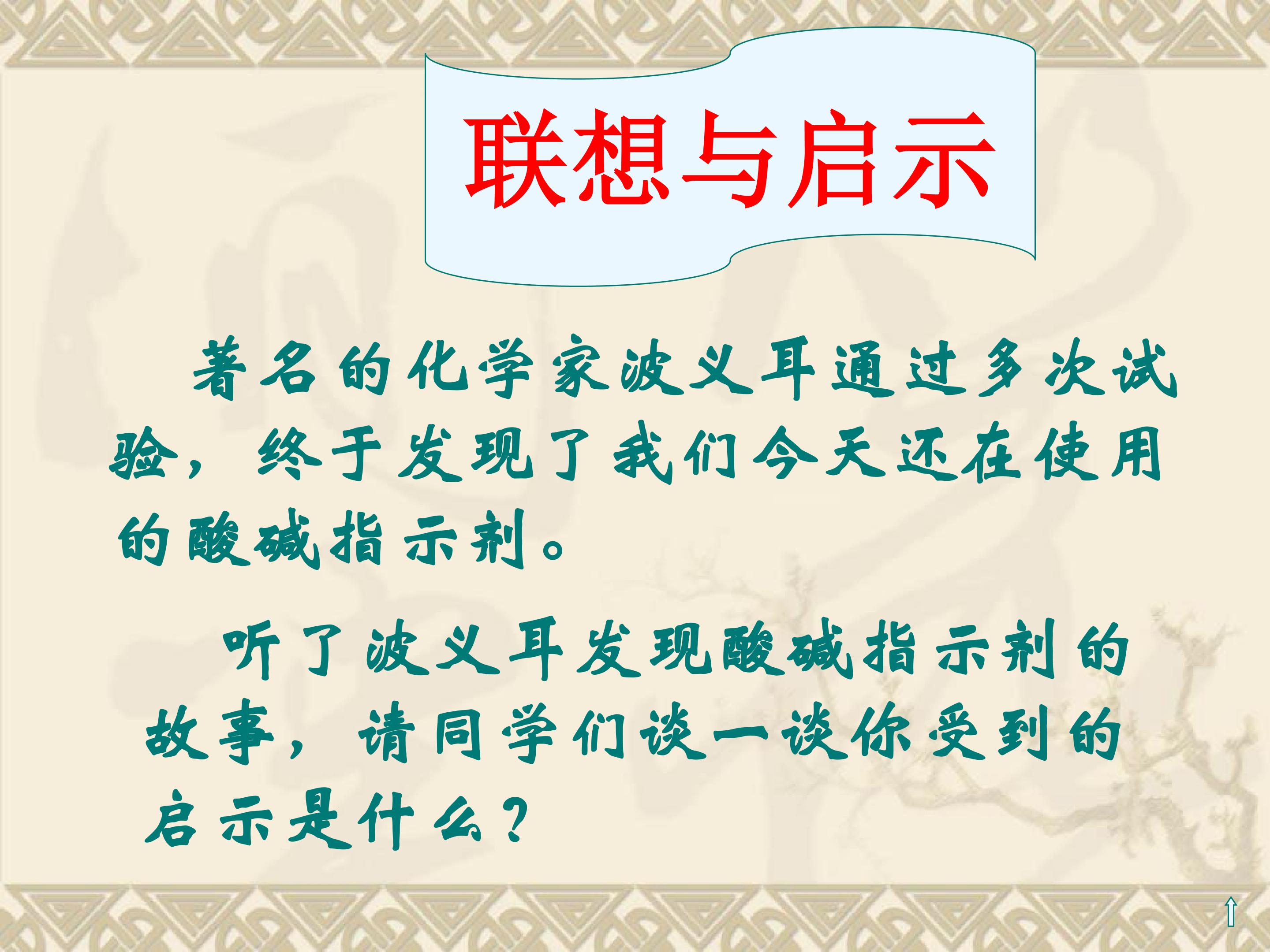 联想与启示

著名的化学家波义耳通过多次试验，终于发现了我们今天还在使用的酸碱指示剂。

听了波义耳发现酸碱指示剂的故事，请同学们谈一谈你受到的启示是什么？